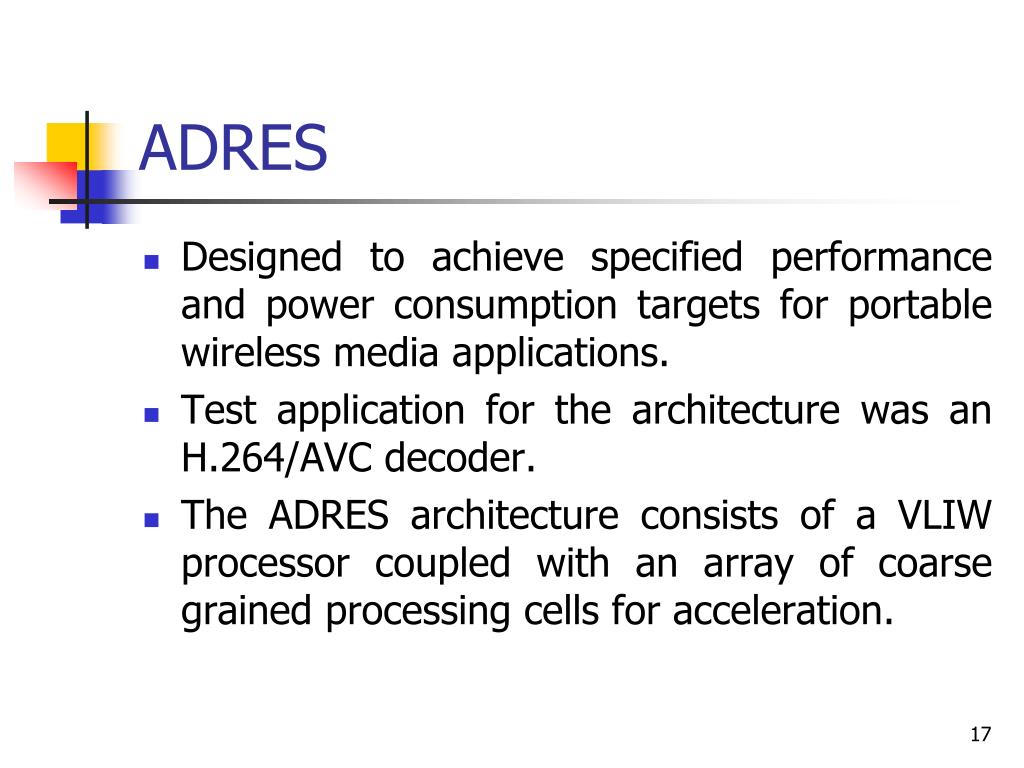 ADRES

- Designed to achieve specified performance and power consumption targets for portable wireless media applications.
- Test application for the architecture was an H.264/AVC decoder.
- The ADRES architecture consists of a VLIW processor coupled with an array of coarse grained processing cells for acceleration.

17